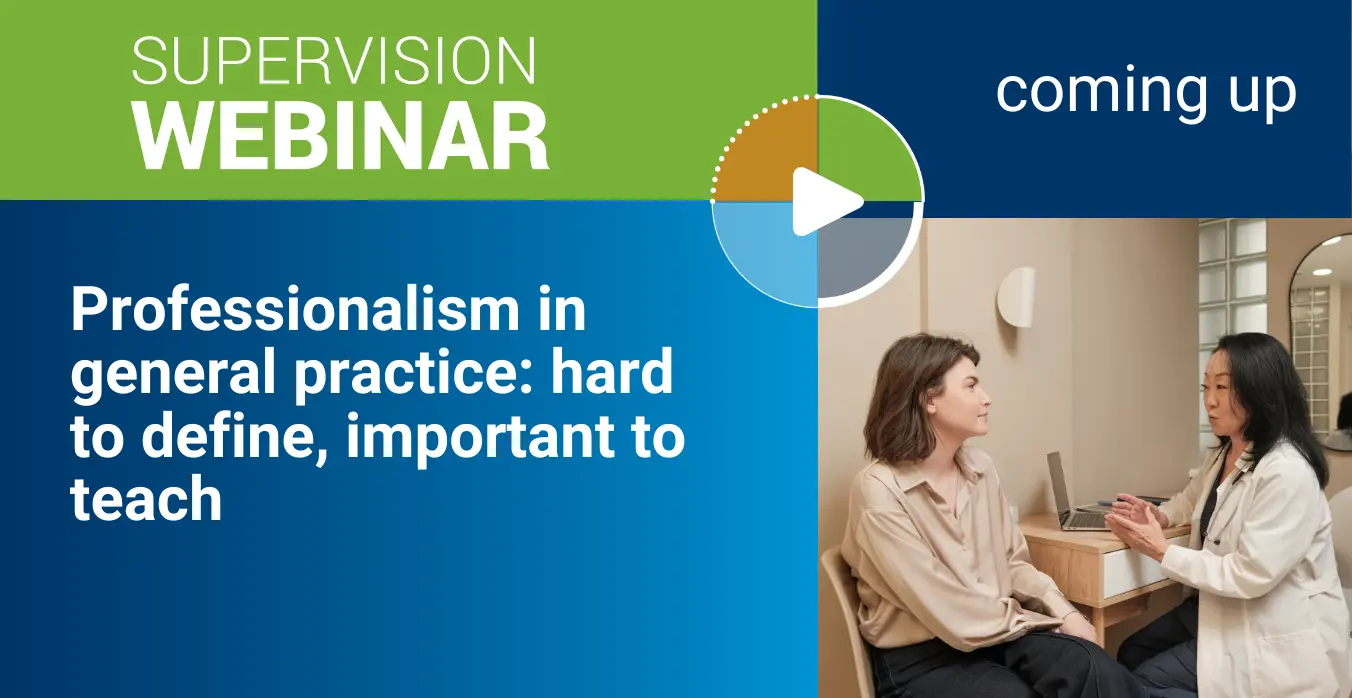 SUPERVISION
WEBINAR

coming up

Professionalism in general practice: hard to define, important to teach